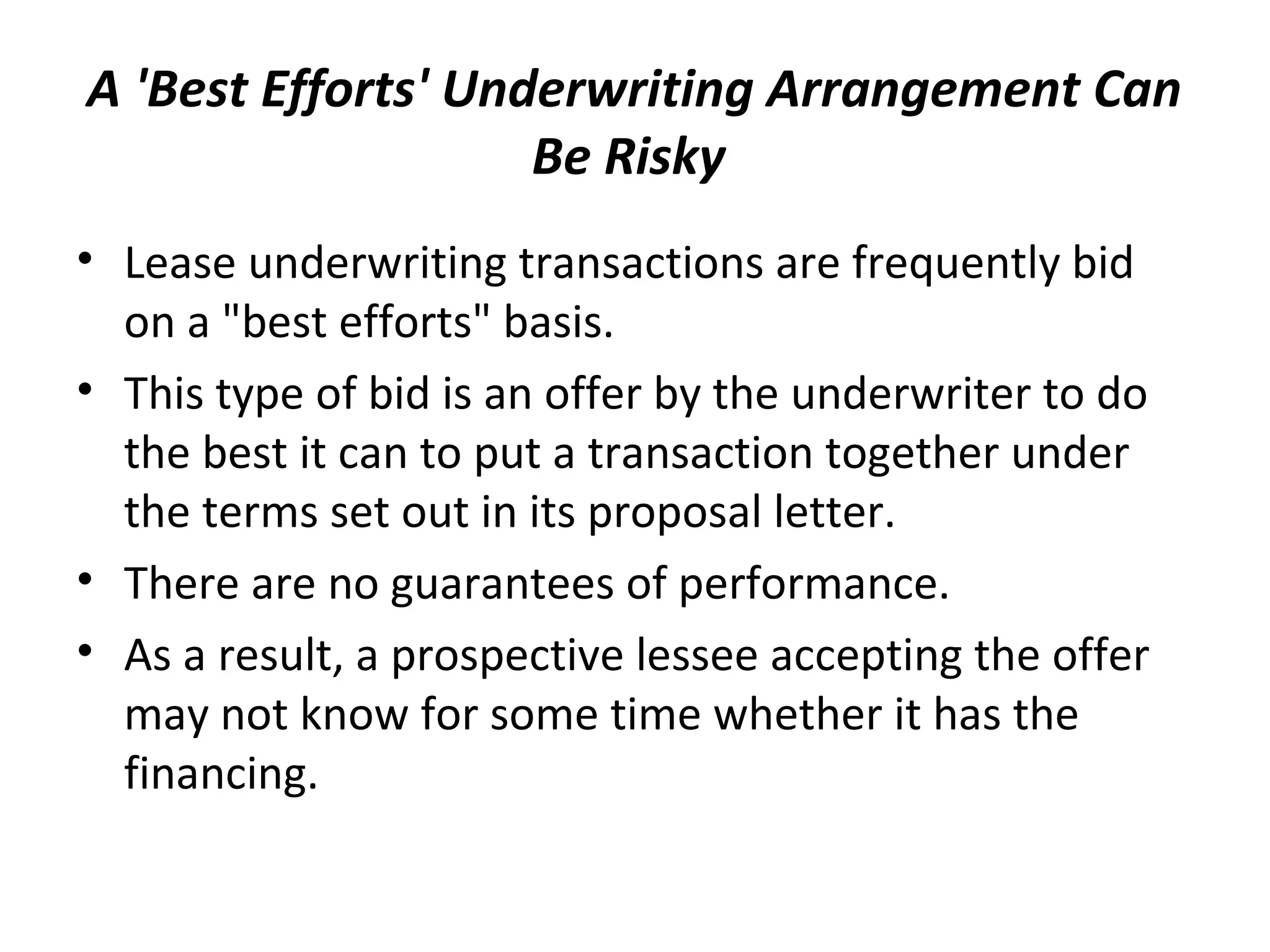 A 'Best Efforts' Underwriting Arrangement Can Be Risky

• Lease underwriting transactions are frequently bid on a "best efforts" basis.
• This type of bid is an offer by the underwriter to do the best it can to put a transaction together under the terms set out in its proposal letter.
• There are no guarantees of performance.
• As a result, a prospective lessee accepting the offer may not know for some time whether it has the financing.